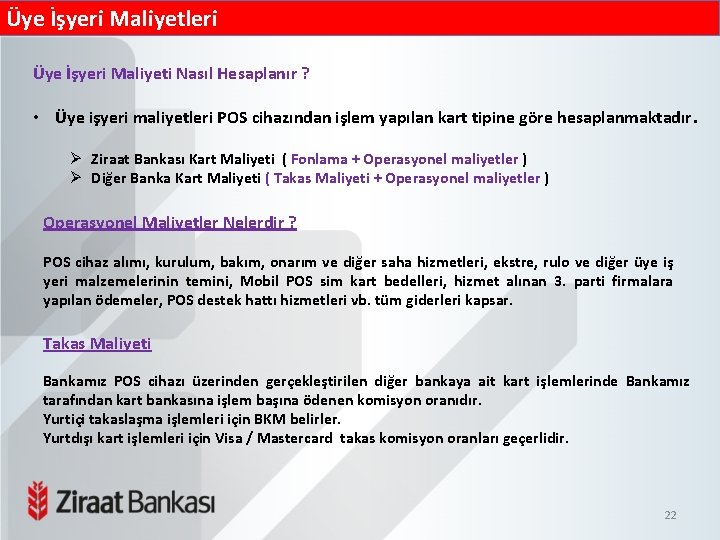 Üye İşyeri Maliyetleri

Üye İşyeri Maliyeti Nasıl Hesaplanır ?

• Üye işyeri maliyetleri POS cihazından işlem yapılan kart tipine göre hesaplanmaktadır.

➢ Ziraat Bankası Kart Maliyeti ( Fonlama + Operasyonel maliyetler )
➢ Diğer Banka Kart Maliyeti ( Takas Maliyeti + Operasyonel maliyetler )

Operasyonel Maliyetler Nelerdir ?

POS cihaz alımı, kurulum, bakım, onarım ve diğer saha hizmetleri, ekstre, rulo ve diğer üye iş yeri malzemelerinin temini, Mobil POS sim kart bedelleri, hizmet alınan 3. parti firmalara yapılan ödemeler, POS destek hattı hizmetleri vb. tüm giderleri kapsar.

Takas Maliyeti

Bankamız POS cihazı üzerinden gerçekleştirilen diğer bankaya ait kart işlemlerinde Bankamız tarafından kart bankasına işlem başına ödenen komisyon oranıdır.
Yurtiçi takaslaşma işlemleri için BKM belirler.
Yurtdışı kart işlemleri için Visa / Mastercard takas komisyon oranları geçerlidir.

Ziraat Bankası

22